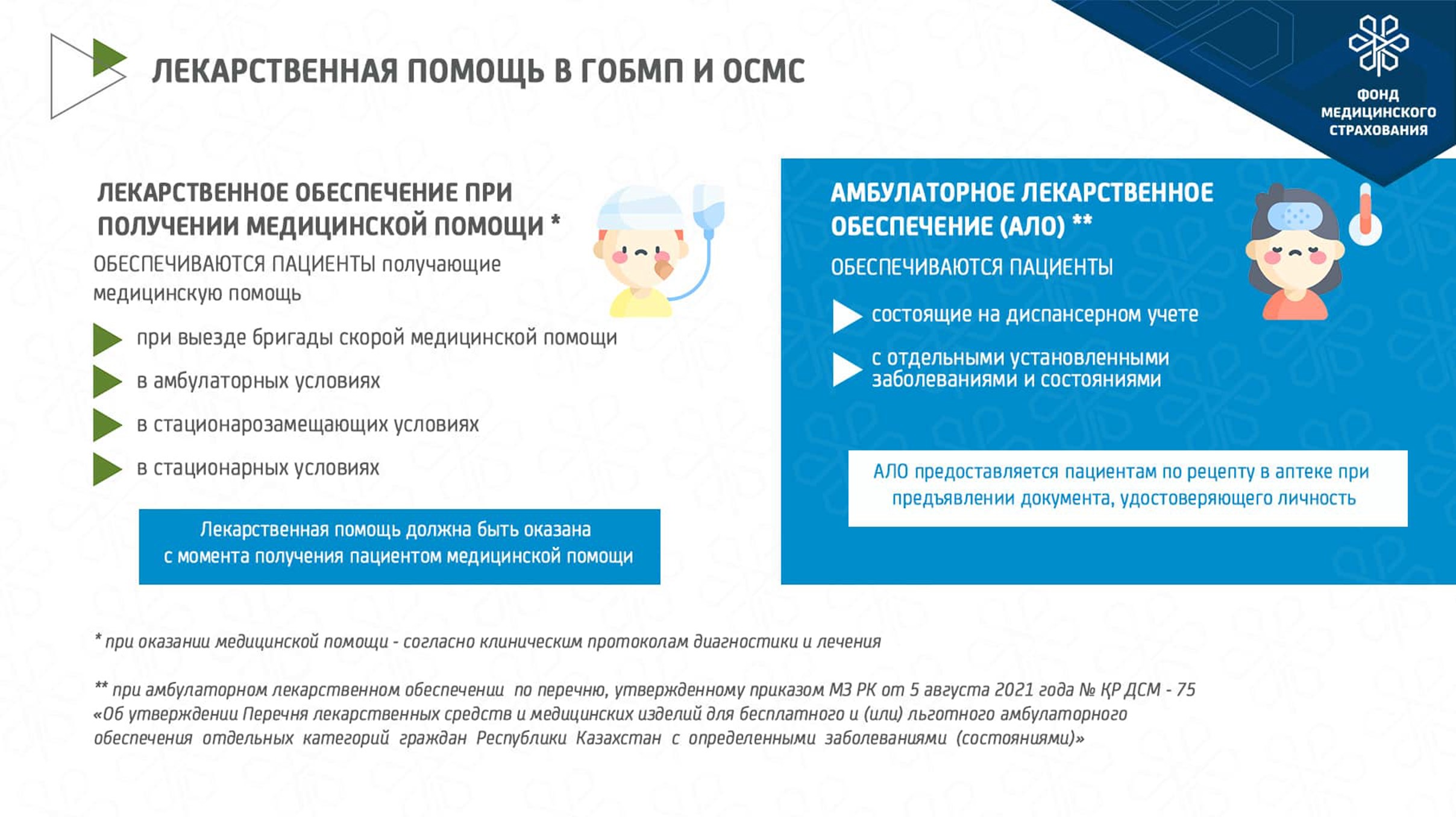 ЛЕКАРСТВЕННАЯ ПОМОЩЬ В ГОБМП И ОСМС

ФОНД МЕДИЦИНСКОГО СТРАХОВАНИЯ

ЛЕКАРСТВЕННОЕ ОБЕСПЕЧЕНИЕ ПРИ ПОЛУЧЕНИИ МЕДИЦИНСКОЙ ПОМОЩИ *

ОБЕСПЕЧИВАЮТСЯ ПАЦИЕНТЫ получающие медицинскую помощь

при выезде бригады скорой медицинской помощи

в амбулаторных условиях

в стационарозамещающих условиях

в стационарных условиях

Лекарственная помощь должна быть оказана с момента получения пациентом медицинской помощи

АМБУЛАТОРНОЕ ЛЕКАРСТВЕННОЕ ОБЕСПЕЧЕНИЕ (АЛО) **

ОБЕСПЕЧИВАЮТСЯ ПАЦИЕНТЫ

состоящие на диспансерном учете

с отдельными установленными заболеваниями и состояниями

АЛО предоставляется пациентам по рецепту в аптеке при предъявлении документа, удостоверяющего личность

* при оказании медицинской помощи - согласно клиническим протоколам диагностики и лечения

** при амбулаторном лекарственном обеспечении по перечню, утвержденному приказом МЗ РК от 5 августа 2021 года № ҚР ДСМ - 75 «Об утверждении Перечня лекарственных средств и медицинских изделий для бесплатного и (или) льготного амбулаторного обеспечения отдельных категорий граждан Республики Казахстан с определенными заболеваниями (состояниями)»